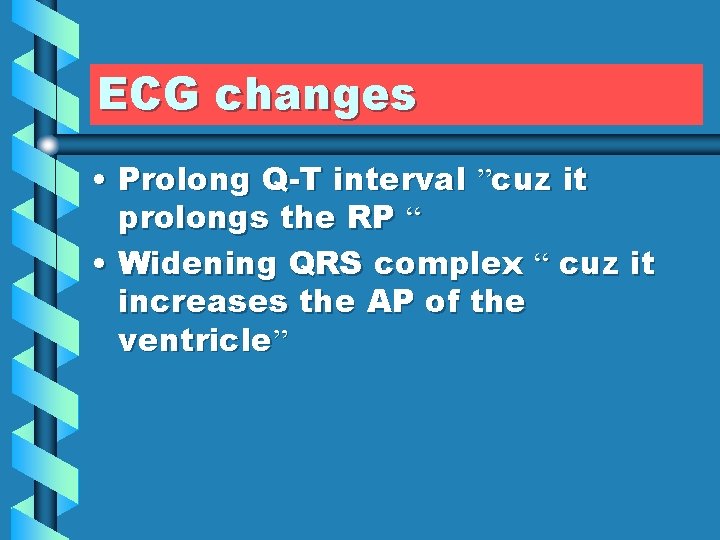 ECG changes

• Prolong Q-T interval ”cuz it prolongs the RP “

• Widening QRS complex “ cuz it increases the AP of the ventricle”